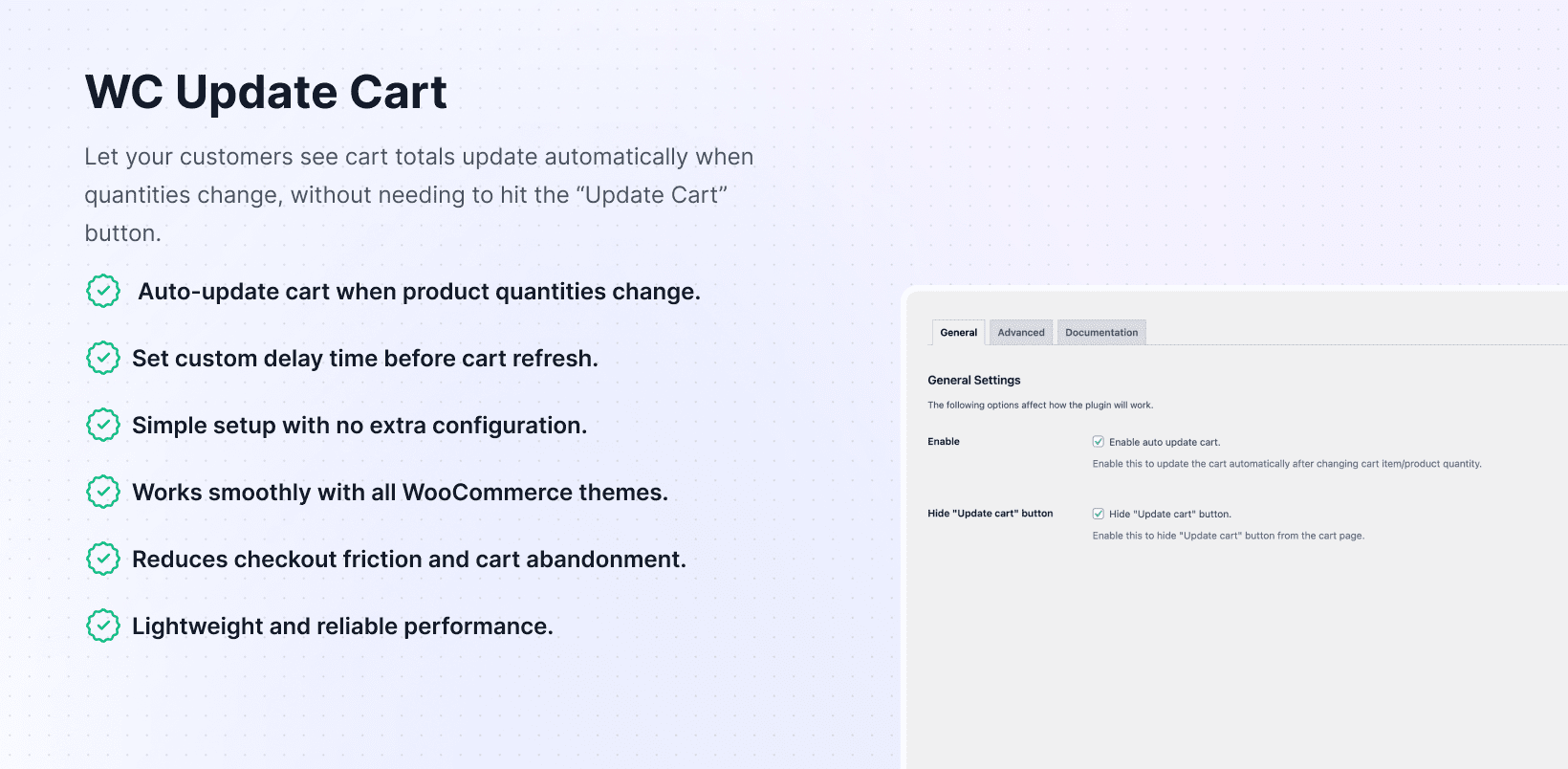 WC Update Cart

Let your customers see cart totals update automatically when quantities change, without needing to hit the “Update Cart” button.

Auto-update cart when product quantities change.

Set custom delay time before cart refresh.

Simple setup with no extra configuration.

Works smoothly with all WooCommerce themes.

Reduces checkout friction and cart abandonment.

Lightweight and reliable performance.

General Advanced Documentation

General Settings

The following options affect how the plugin will work.

Enable

Enable auto update cart.

Enable this to update the cart automatically after changing cart item/product quantity.

Hide "Update cart" button

Hide "Update cart" button.

Enable this to hide "Update cart" button from the cart page.